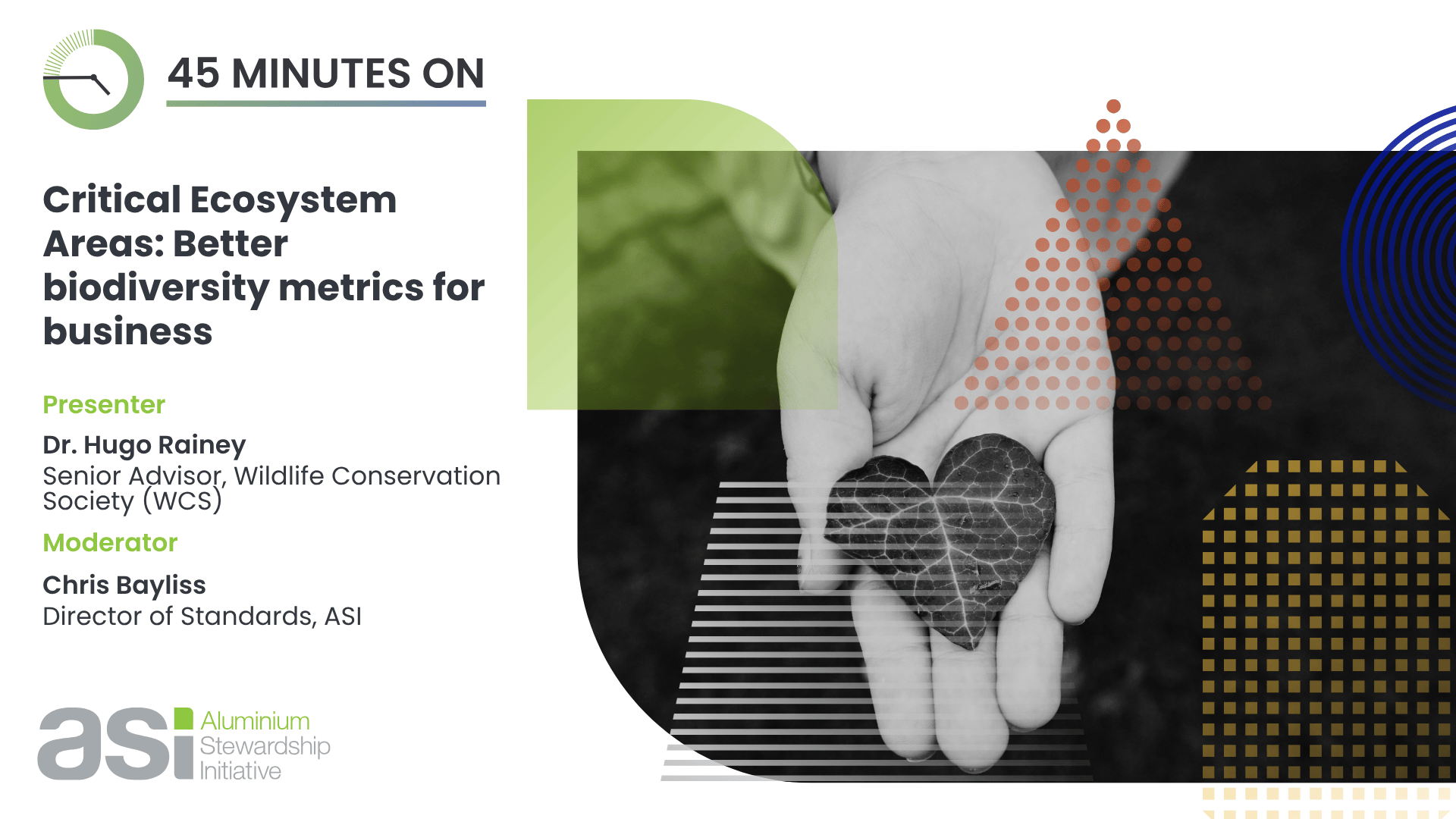 45 MINUTES ON

Critical Ecosystem Areas: Better biodiversity metrics for business

Presenter

Dr. Hugo Rainey
Senior Advisor, Wildlife Conservation Society (WCS)

Moderator

Chris Bayliss
Director of Standards, ASI

asi Aluminium Stewardship Initiative